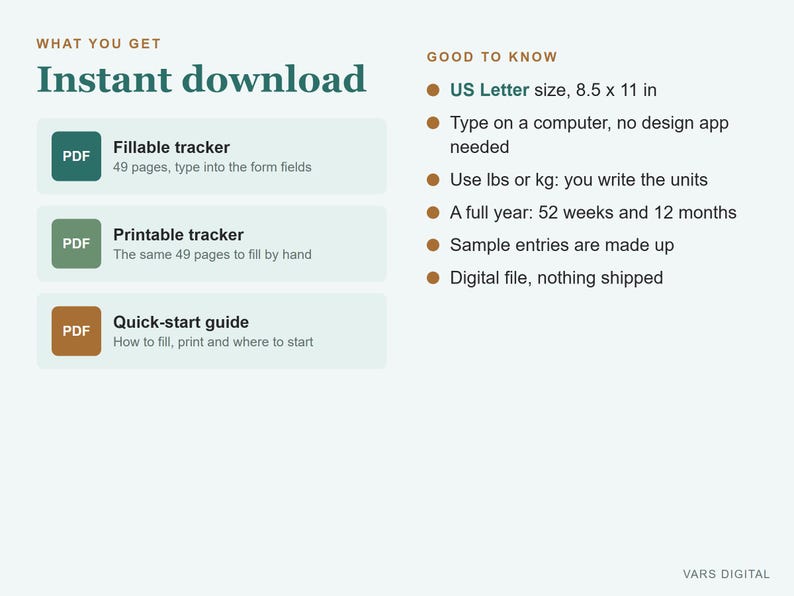 WHAT YOU GET

Instant download

PDF
Fillable tracker
49 pages, type into the form fields

PDF
Printable tracker
The same 49 pages to fill by hand

PDF
Quick-start guide
How to fill, print and where to start

GOOD TO KNOW

• US Letter size, 8.5 x 11 in
• Type on a computer, no design app needed
• Use lbs or kg: you write the units
• A full year: 52 weeks and 12 months
• Sample entries are made up
• Digital file, nothing shipped

VARS DIGITAL